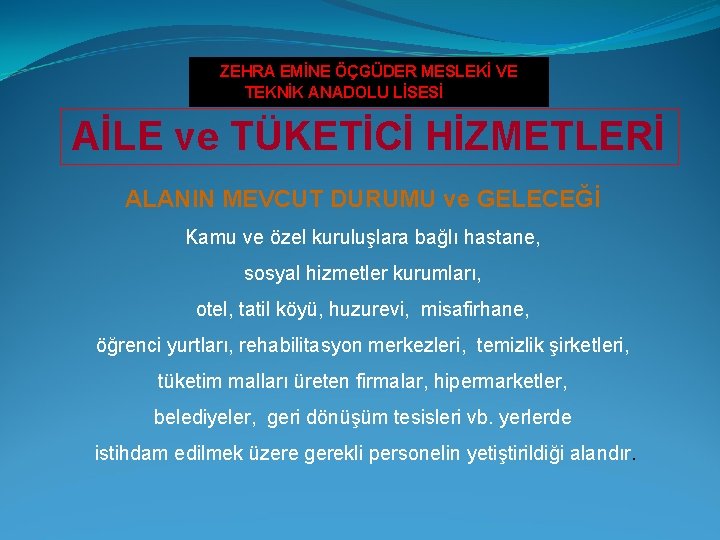 ZEHRA EMİNE ÖÇGÜDER MESLEKİ VE TEKNİK ANADOLU LİSESİ

AİLE ve TÜKETİCİ HİZMETLERİ

ALANIN MEVCUT DURUMU ve GELECEĞİ

Kamu ve özel kuruluşlara bağlı hastane, sosyal hizmetler kurumları, otel, tatil köyü, huzurevi, misafirhane, öğrenci yurtları, rehabilitasyon merkezleri, temizlik şirketleri, tüketim malları üreten firmalar, hipermarketler, belediyeler, geri dönüşüm tesisleri vb. yerlerde istihdam edilmek üzere gerekli personelin yetiştirildiği alandır.